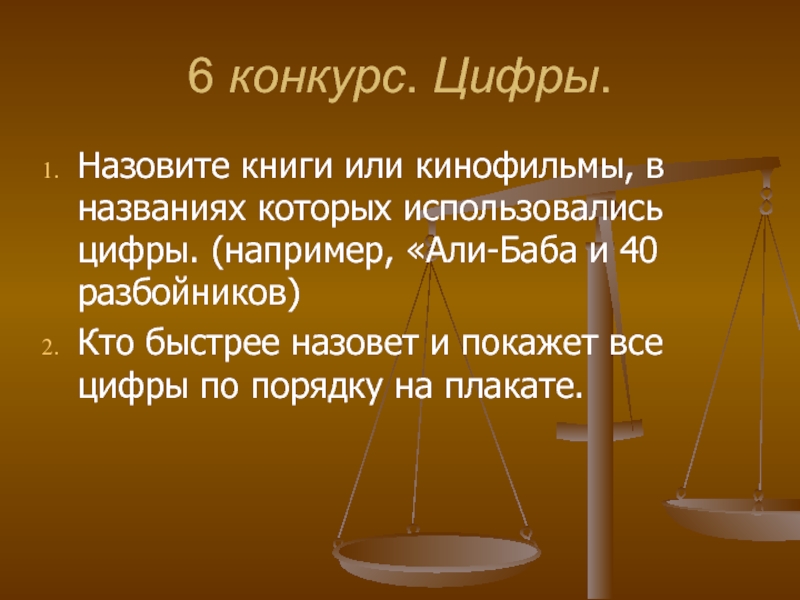 6 конкурс. Цифры.

1. Назовите книги или кинофильмы, в названиях которых использовались цифры. (например, «Али-Баба и 40 разбойников)
2. Кто быстрее назовет и покажет все цифры по порядку на плакате.